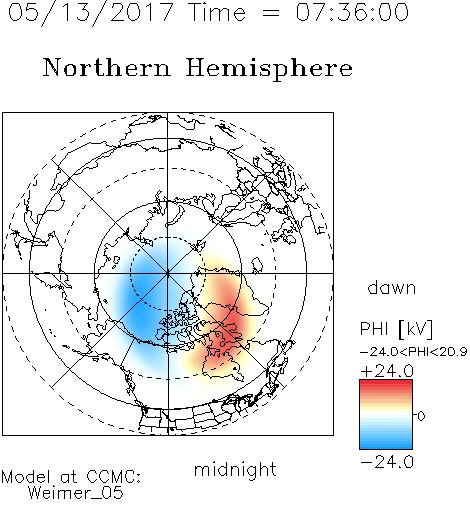 05/13/2017 Time = 07:36:00

Northern Hemisphere

dawn

PHI [kV]
−24.0<PHI<20.9
+24.0
0
−24.0

midnight

Model at CCMC:
Weimer_05